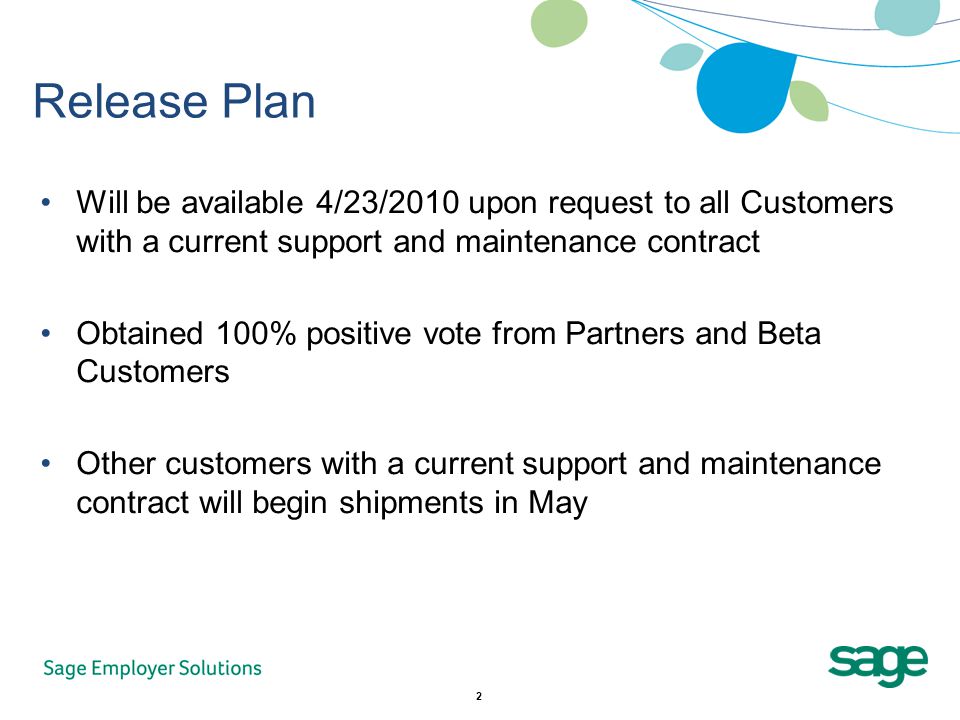 Release Plan

• Will be available 4/23/2010 upon request to all Customers with a current support and maintenance contract

• Obtained 100% positive vote from Partners and Beta Customers

• Other customers with a current support and maintenance contract will begin shipments in May

Sage Employer Solutions

sage

2